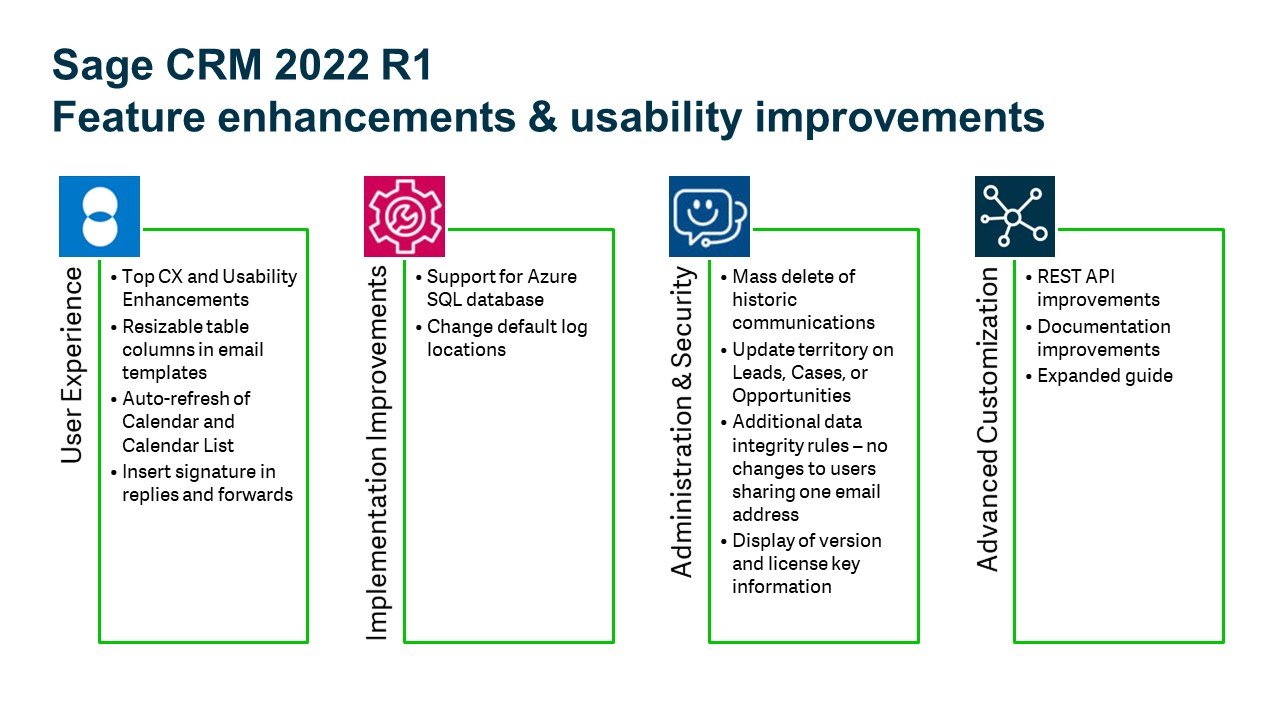 Sage CRM 2022 R1
Feature enhancements & usability improvements

User Experience

• Top CX and Usability Enhancements
• Resizable table columns in email templates
• Auto-refresh of Calendar and Calendar List
• Insert signature in replies and forwards

Implementation Improvements

• Support for Azure SQL database
• Change default log locations

Administration & Security

• Mass delete of historic communications
• Update territory on Leads, Cases, or Opportunities
• Additional data integrity rules – no changes to users sharing one email address
• Display of version and license key information

Advanced Customization

• REST API improvements
• Documentation improvements
• Expanded guide